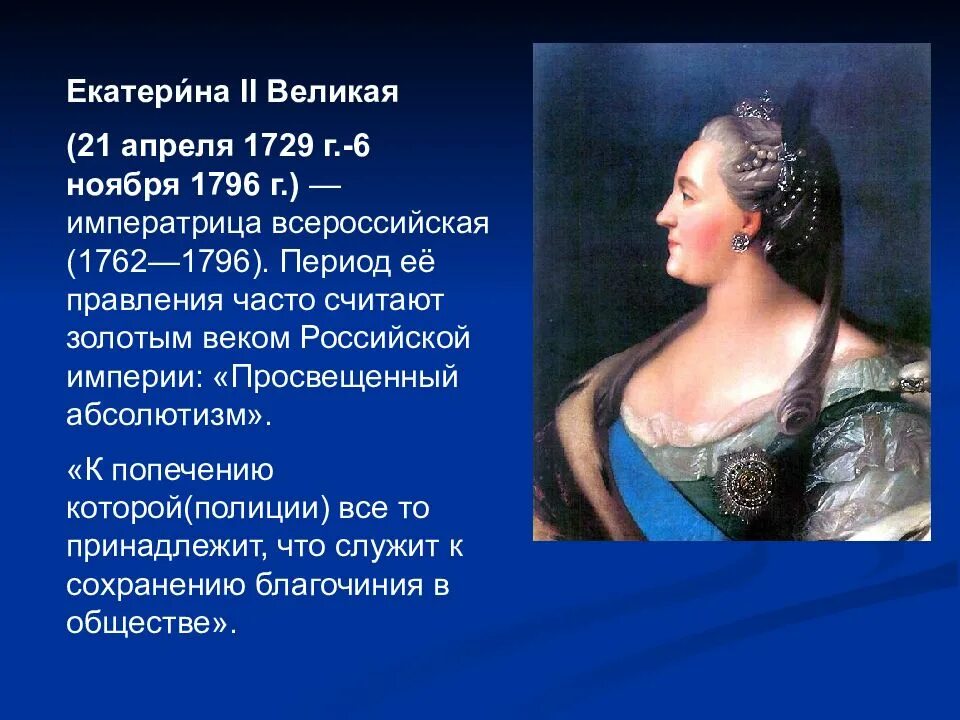 Екатери́на II Великая

(21 апреля 1729 г.-6 ноября 1796 г.) — императрица всероссийская (1762—1796). Период её правления часто считают золотым веком Российской империи: «Просвещенный абсолютизм».

«К попечению которой(полиции) все то принадлежит, что служит к сохранению благочиния в обществе».